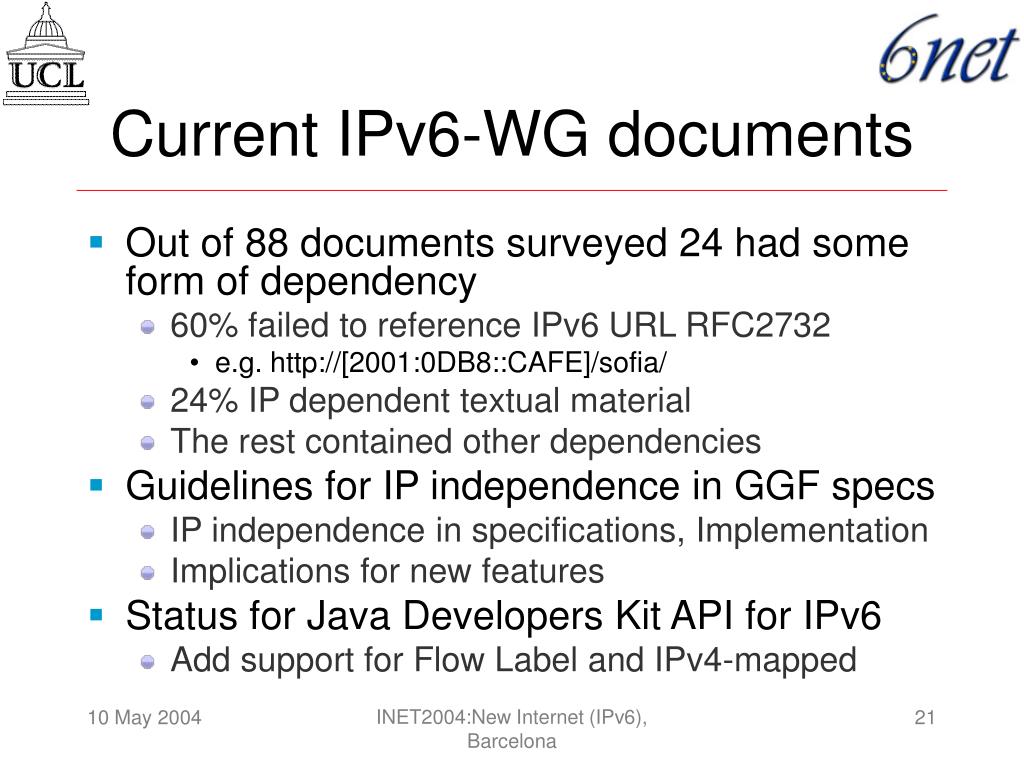 UCL

6net

Current IPv6-WG documents

- Out of 88 documents surveyed 24 had some form of dependency
  - 60% failed to reference IPv6 URL RFC2732
    - e.g. http://[2001:0DB8::CAFE]/sofia/
  - 24% IP dependent textual material
  - The rest contained other dependencies
- Guidelines for IP independence in GGF specs
  - IP independence in specifications, Implementation
  - Implications for new features
- Status for Java Developers Kit API for IPv6
  - Add support for Flow Label and IPv4-mapped

10 May 2004

INET2004:New Internet (IPv6), Barcelona

21